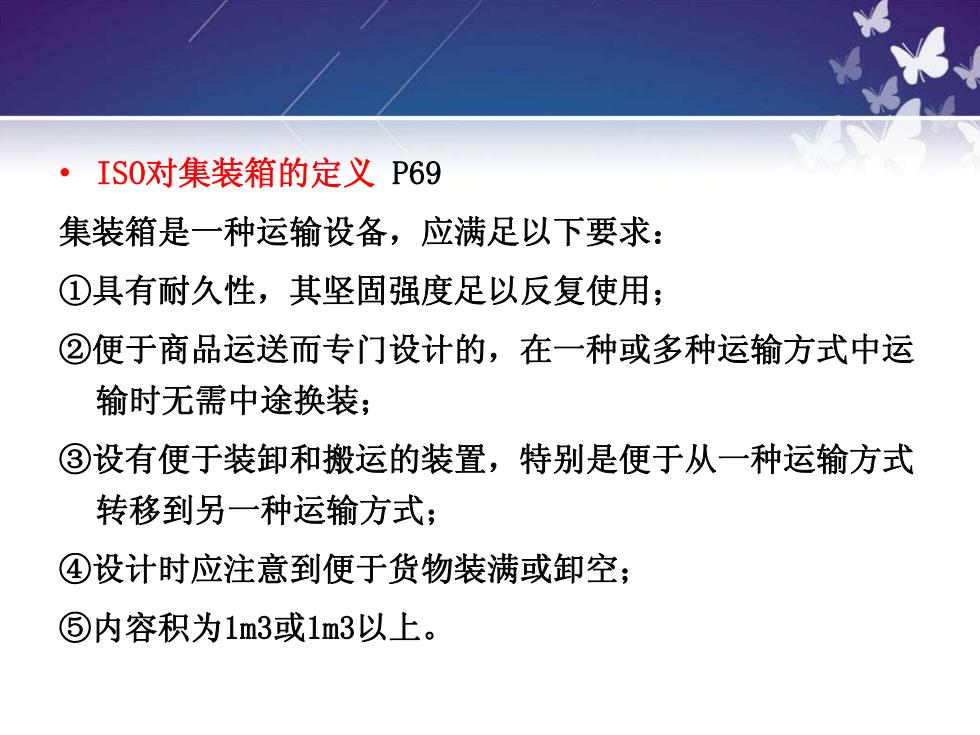 • ISO对集装箱的定义 P69

集装箱是一种运输设备，应满足以下要求：

①具有耐久性，其坚固强度足以反复使用；

②便于商品运送而专门设计的，在一种或多种运输方式中运输时无需中途换装；

③设有便于装卸和搬运的装置，特别是便于从一种运输方式转移到另一种运输方式；

④设计时应注意到便于货物装满或卸空；

⑤内容积为1m3或1m3以上。